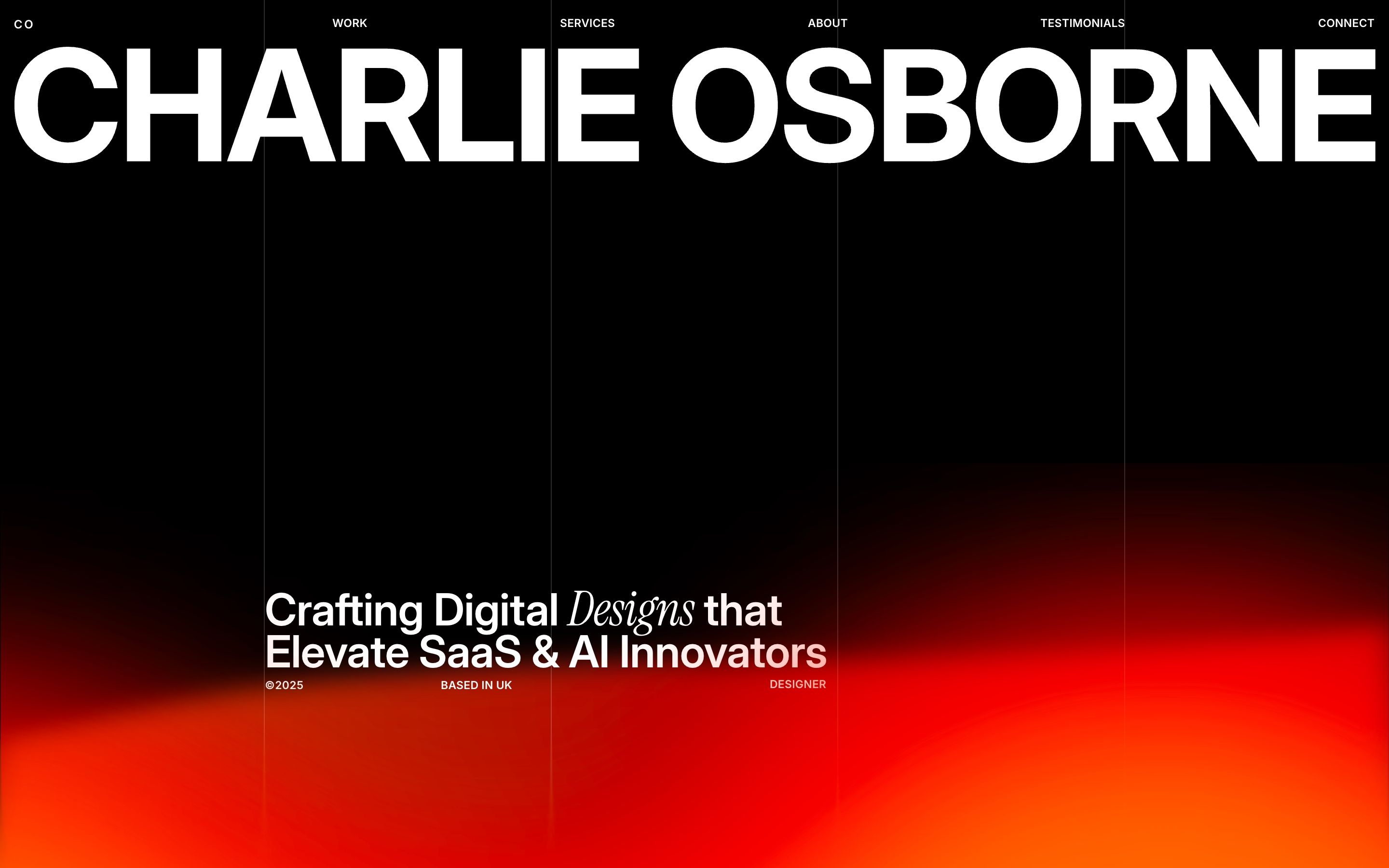 CO WORK SERVICES ABOUT TESTIMONIALS CONNECT

CHARLIE OSBORNE

Crafting Digital Designs that Elevate SaaS & AI Innovators

©2025 BASED IN UK DESIGNER